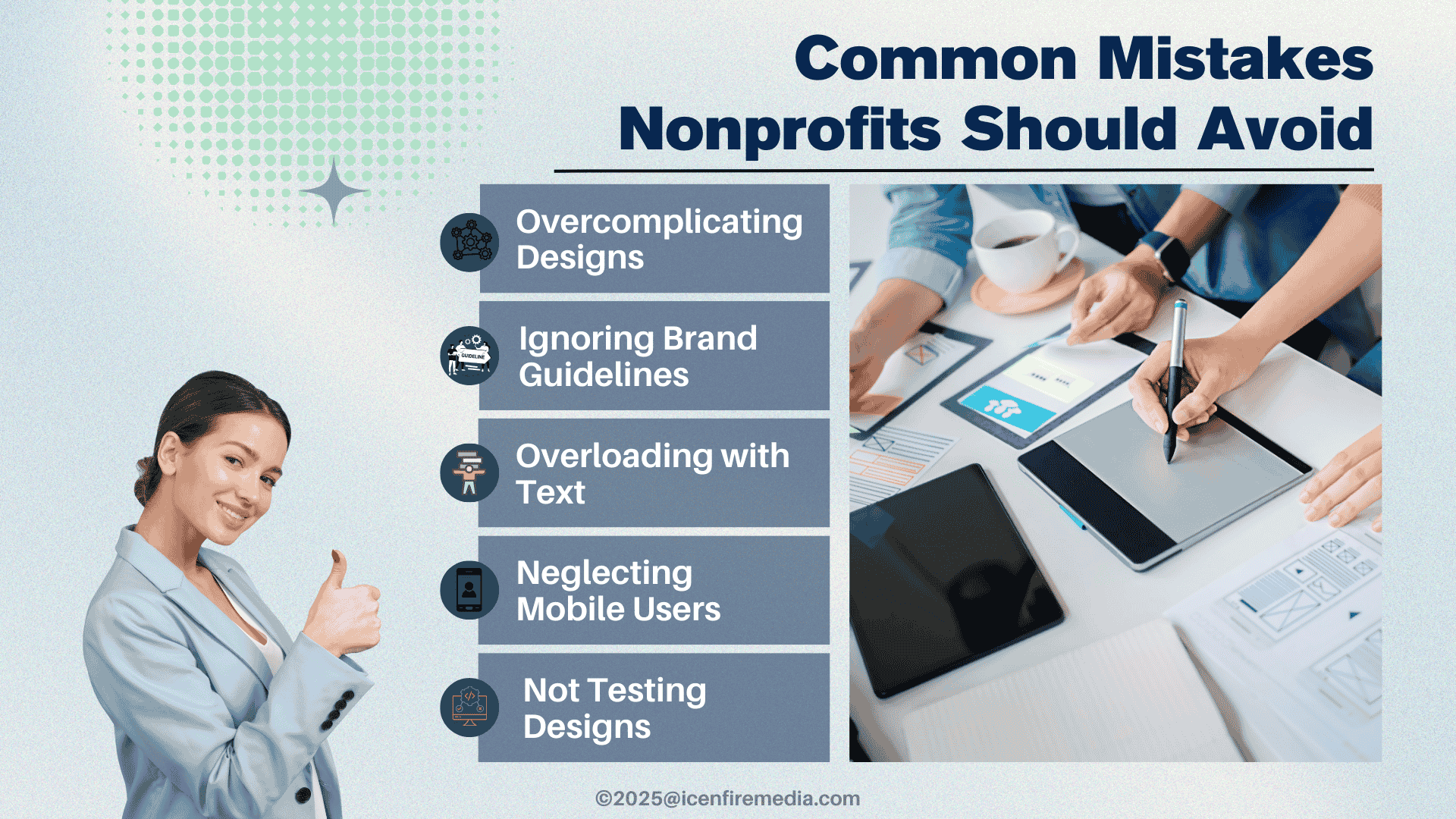 Common Mistakes Nonprofits Should Avoid

Overcomplicating Designs

GUIDELINE

Ignoring Brand Guidelines

Overloading with Text

Neglecting Mobile Users

Not Testing Designs

©2025@icenfiremedia.com